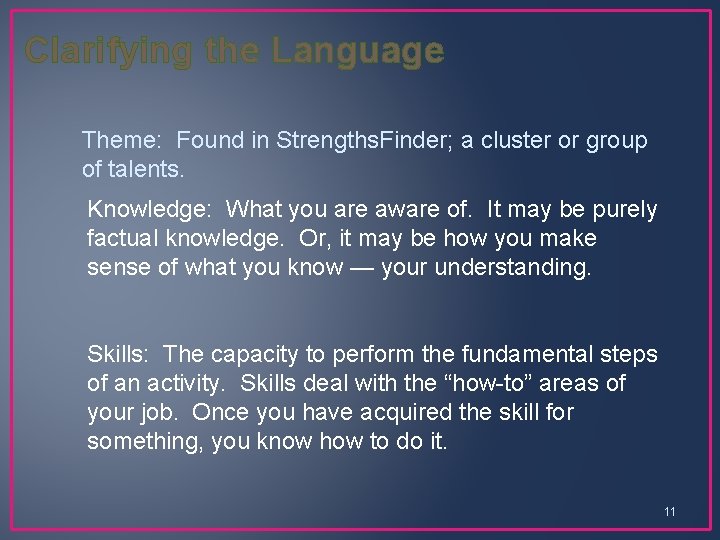 Clarifying the Language

Theme: Found in StrengthsFinder; a cluster or group of talents.

Knowledge: What you are aware of. It may be purely factual knowledge. Or, it may be how you make sense of what you know — your understanding.

Skills: The capacity to perform the fundamental steps of an activity. Skills deal with the “how-to” areas of your job. Once you have acquired the skill for something, you know how to do it.

11